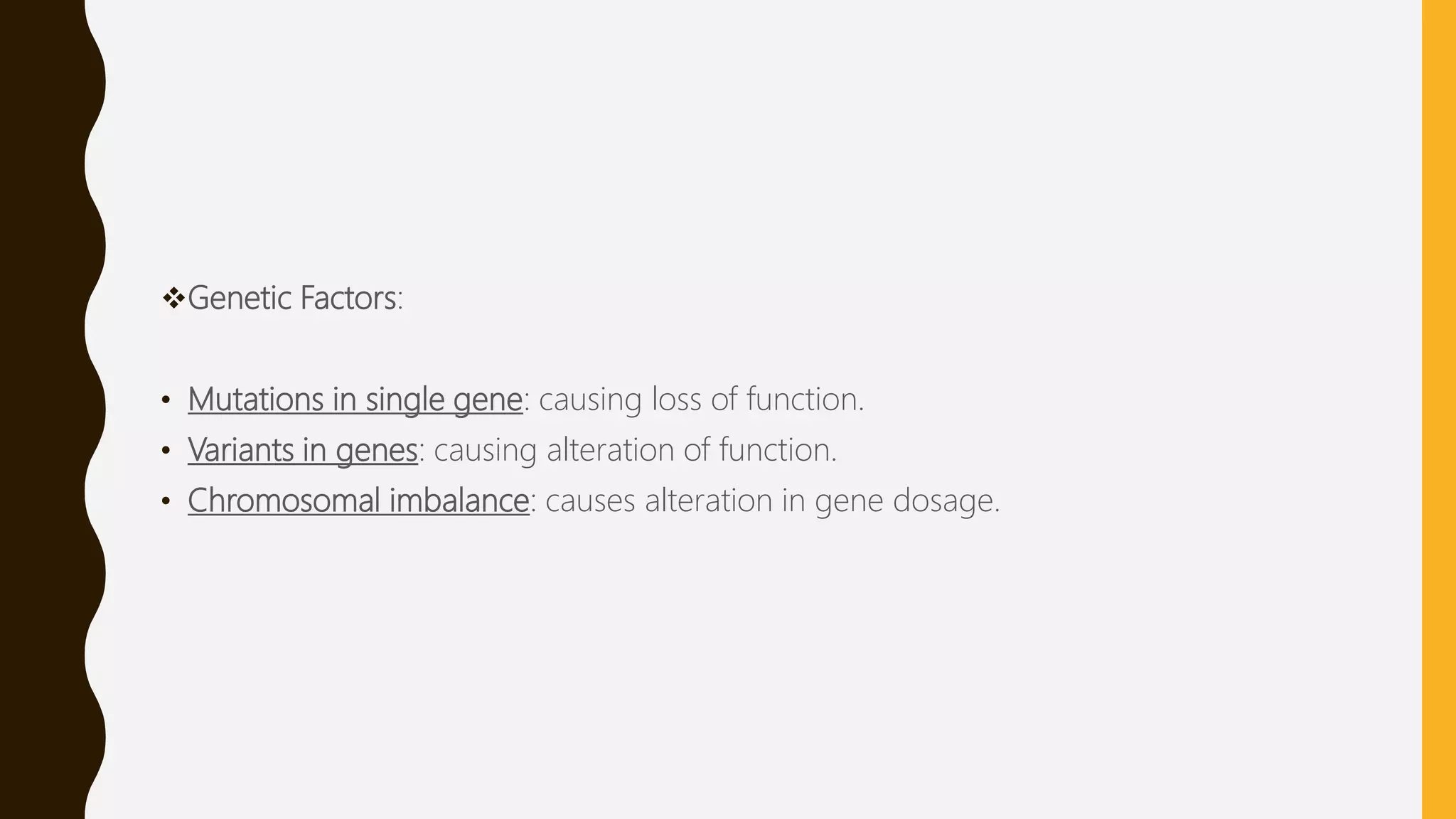 ❖Genetic Factors:

• Mutations in single gene: causing loss of function.
• Variants in genes: causing alteration of function.
• Chromosomal imbalance: causes alteration in gene dosage.